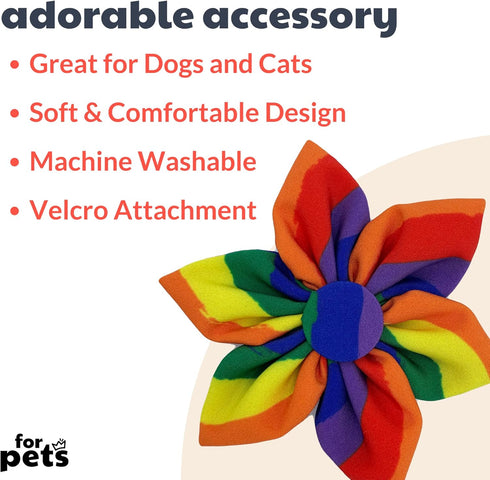 adorable accessory

• Great for Dogs and Cats

• Soft & Comfortable Design

• Machine Washable

• Velcro Attachment

for pets